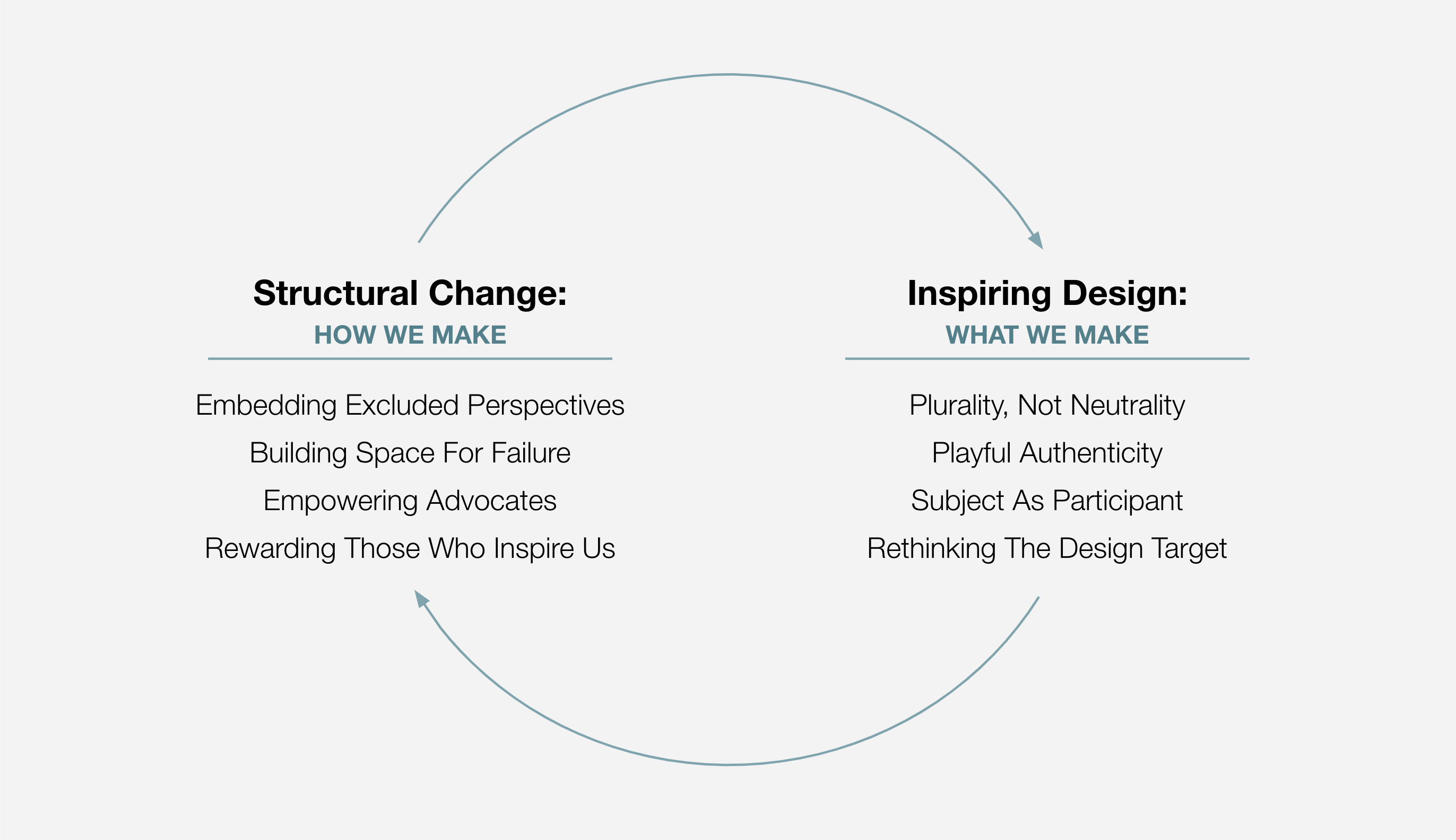 Structural Change:
HOW WE MAKE

Embedding Excluded Perspectives
Building Space For Failure
Empowering Advocates
Rewarding Those Who Inspire Us

Inspiring Design:
WHAT WE MAKE

Plurality, Not Neutrality
Playful Authenticity
Subject As Participant
Rethinking The Design Target